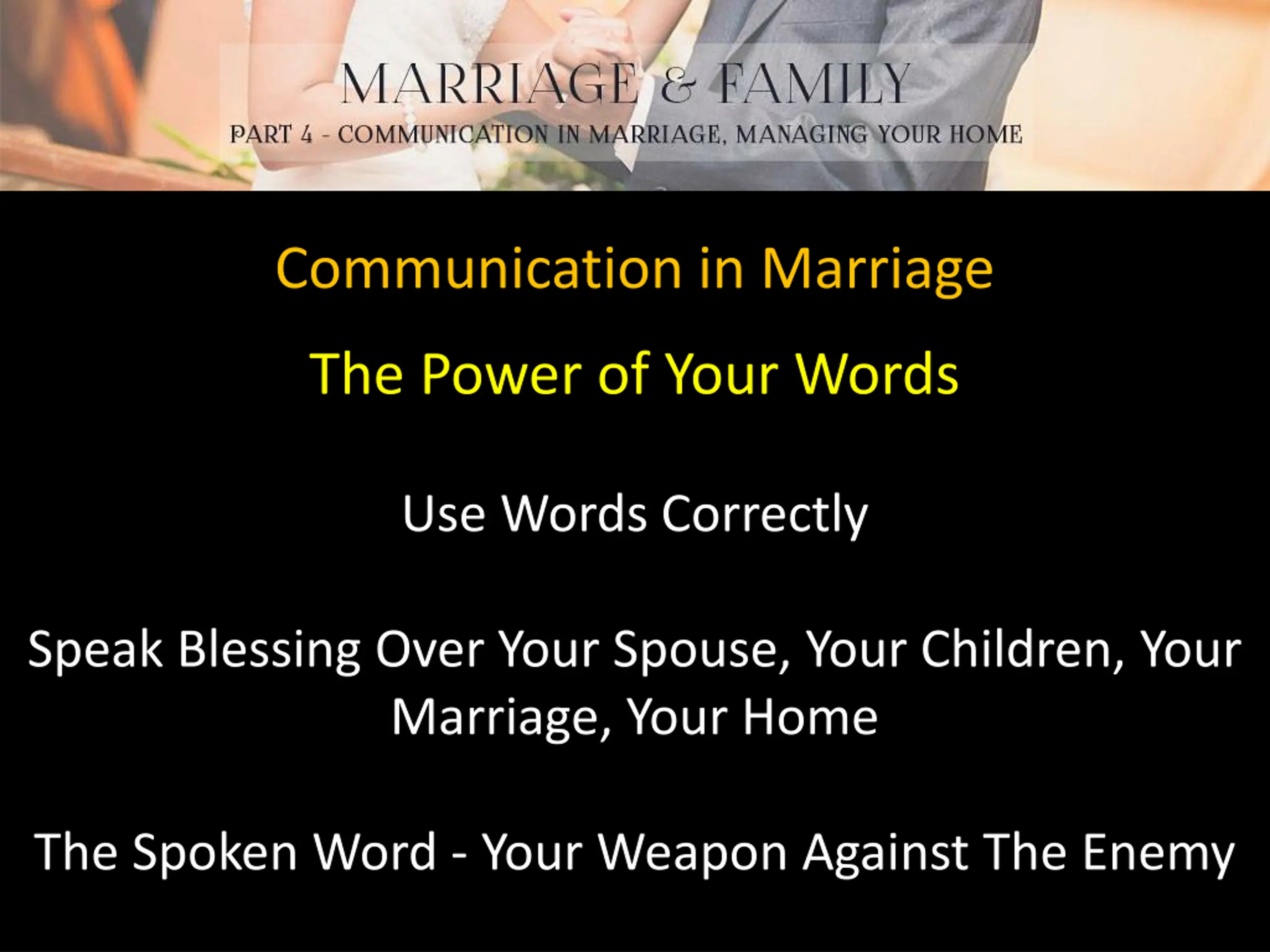 MARRIAGE & FAMILY

PART 4 - COMMUNICATION IN MARRIAGE, MANAGING YOUR HOME

Communication in Marriage

The Power of Your Words

Use Words Correctly

Speak Blessing Over Your Spouse, Your Children, Your Marriage, Your Home

The Spoken Word - Your Weapon Against The Enemy